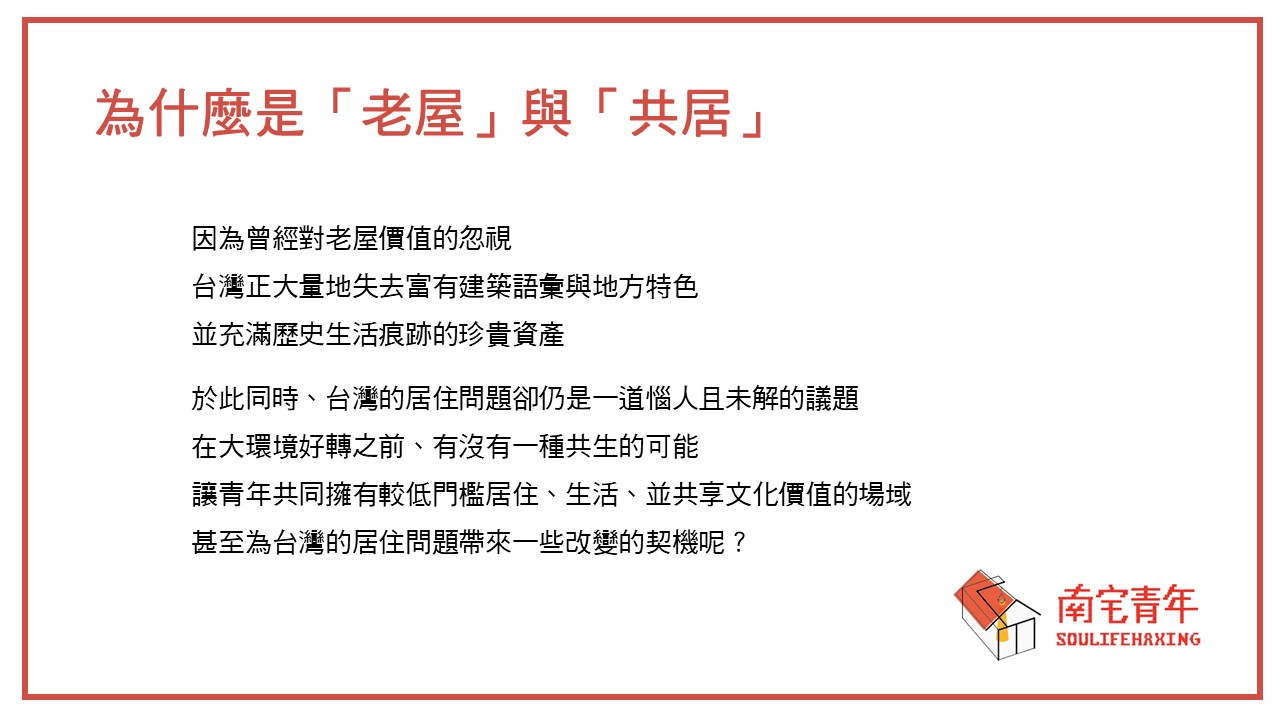 為什麼是「老屋」與「共居」

因為曾經對老屋價值的忽視
台灣正大量地失去富有建築語彙與地方特色
並充滿歷史生活痕跡的珍貴資產

於此同時、台灣的居住問題卻仍是一道惱人且未解的議題
在大環境好轉之前、有沒有一種共生的可能
讓青年共同擁有較低門檻居住、生活、並共享文化價值的場域
甚至為台灣的居住問題帶來一些改變的契機呢？

南宅青年
SOULIFEHAXING